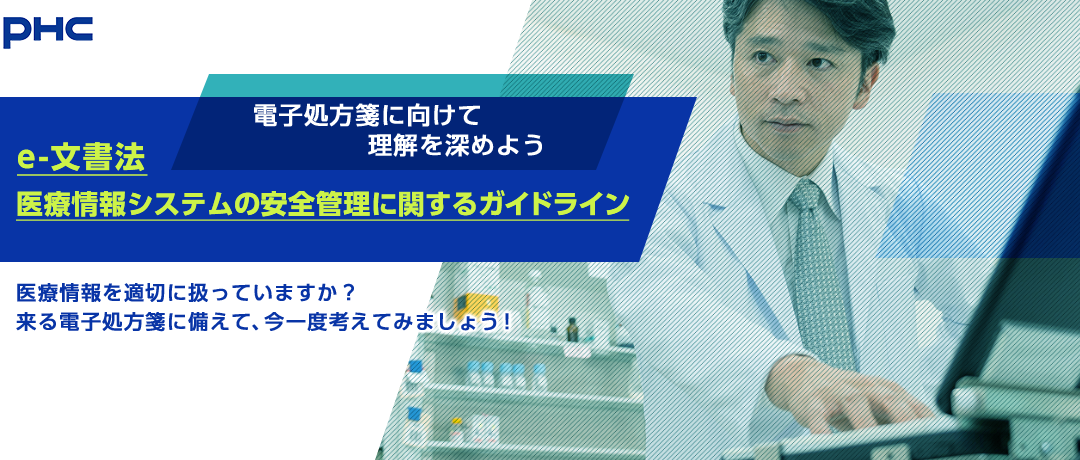 PHC

電子処方箋に向けて
理解を深めよう

e-文書法
医療情報システムの安全管理に関するガイドライン

医療情報を適切に扱っていますか？
来る電子処方箋に備えて、今一度考えてみましょう！